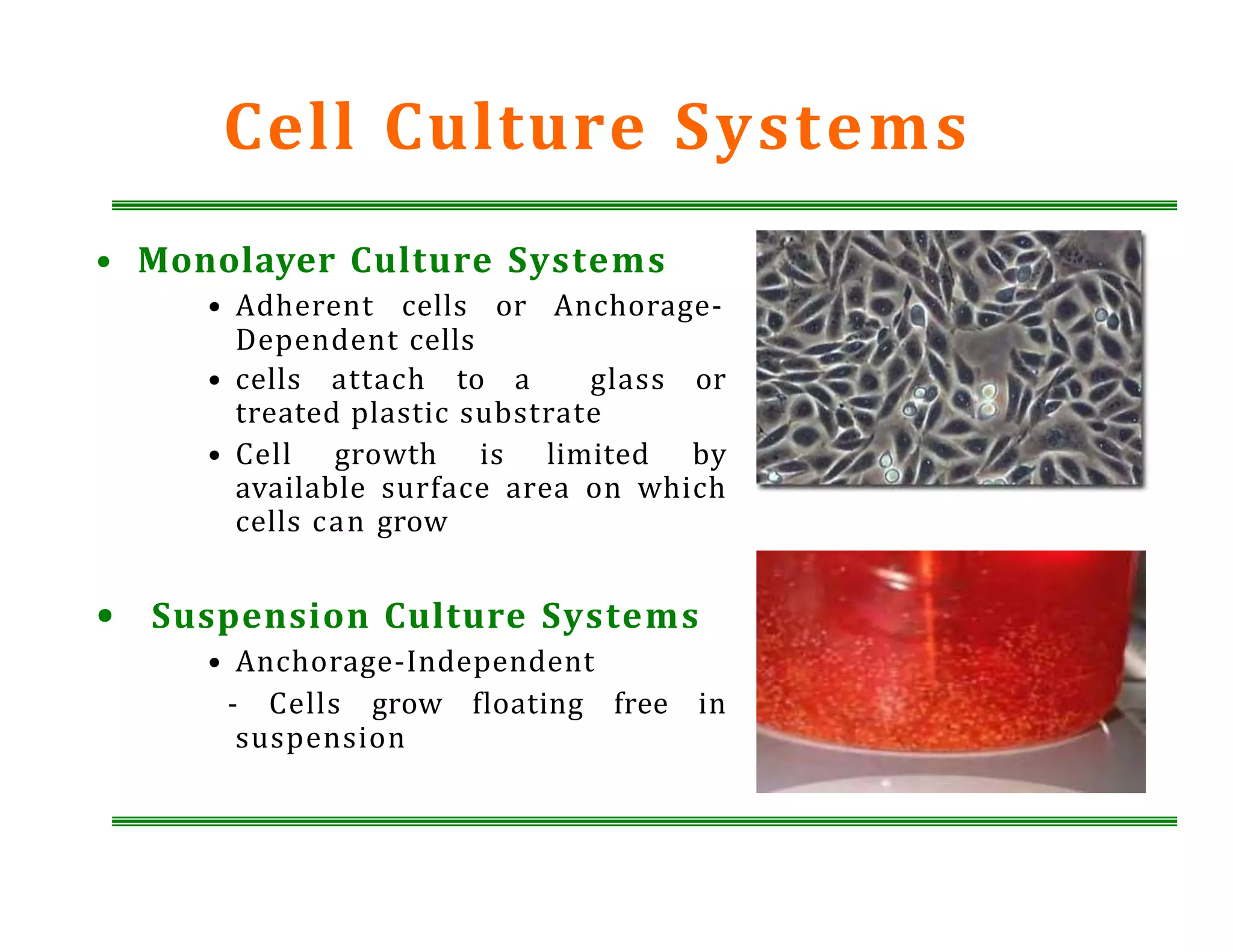 Cell Culture Systems

• Monolayer Culture Systems

• Adherent cells or Anchorage-Dependent cells

• cells attach to a glass or treated plastic substrate

• Cell growth is limited by available surface area on which cells can grow

• Suspension Culture Systems

• Anchorage-Independent

- Cells grow floating free in suspension